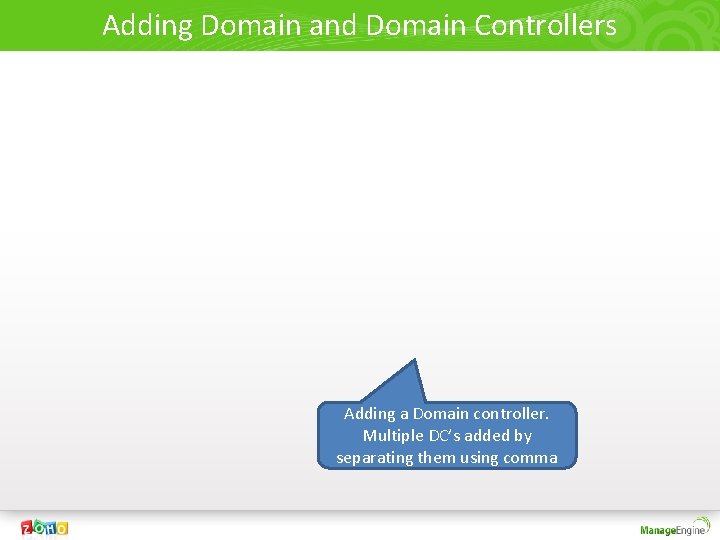 Adding Domain and Domain Controllers

Adding a Domain controller. Multiple DC's added by separating them using comma

ZOHO

ManageEngine